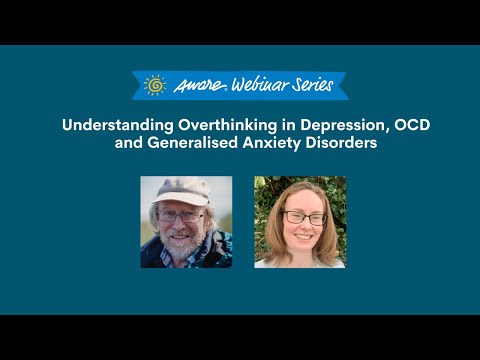 Aware Webinar Series

Understanding Overthinking in Depression, OCD and Generalised Anxiety Disorders